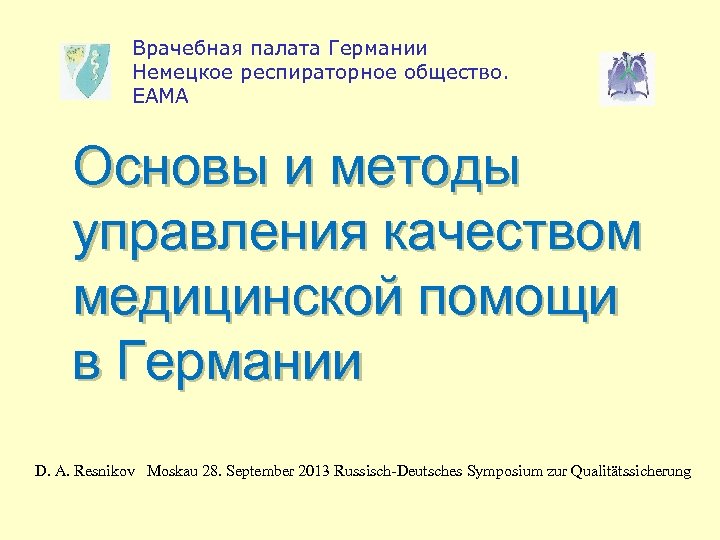 Врачебная палата Германии
Немецкое респираторное общество.
ЕАМА

Основы и методы управления качеством медицинской помощи в Германии

D. A. Resnikov Moskau 28. September 2013 Russisch-Deutsches Symposium zur Qualitätssicherung